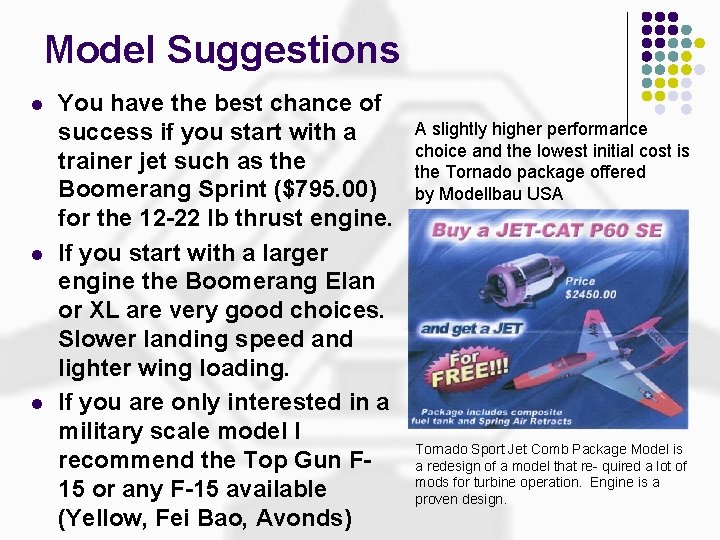 Model Suggestions

• You have the best chance of success if you start with a trainer jet such as the Boomerang Sprint ($795.00) for the 12-22 lb thrust engine.
• If you start with a larger engine the Boomerang Elan or XL are very good choices. Slower landing speed and lighter wing loading.
• If you are only interested in a military scale model I recommend the Top Gun F-15 or any F-15 available (Yellow, Fei Bao, Avonds)

A slightly higher performance choice and the lowest initial cost is the Tornado package offered by Modellbau USA

Buy a JET-CAT P60 SE

Price $2450.00

and get a JET

For FREE!!!

Package includes composite fuel tank and Spring Air Retracts

Tornado Sport Jet Comb Package Model is a redesign of a model that re- quired a lot of mods for turbine operation. Engine is a proven design.